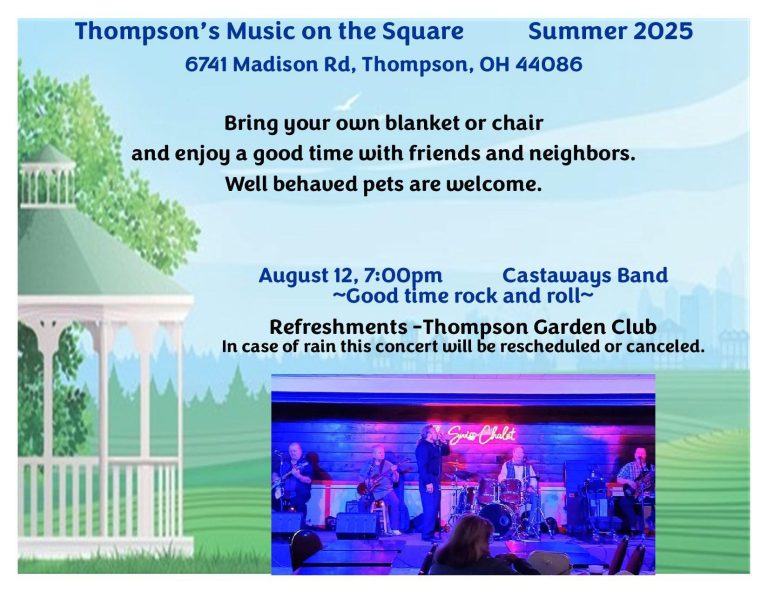 Thompson's Music on the Square Summer 2025
6741 Madison Rd, Thompson, OH 44086

Bring your own blanket or chair
and enjoy a good time with friends and neighbors.
Well behaved pets are welcome.

August 12, 7:00pm Castaways Band
~Good time rock and roll~

Refreshments -Thompson Garden Club
In case of rain this concert will be rescheduled or canceled.

Swiss Chalet